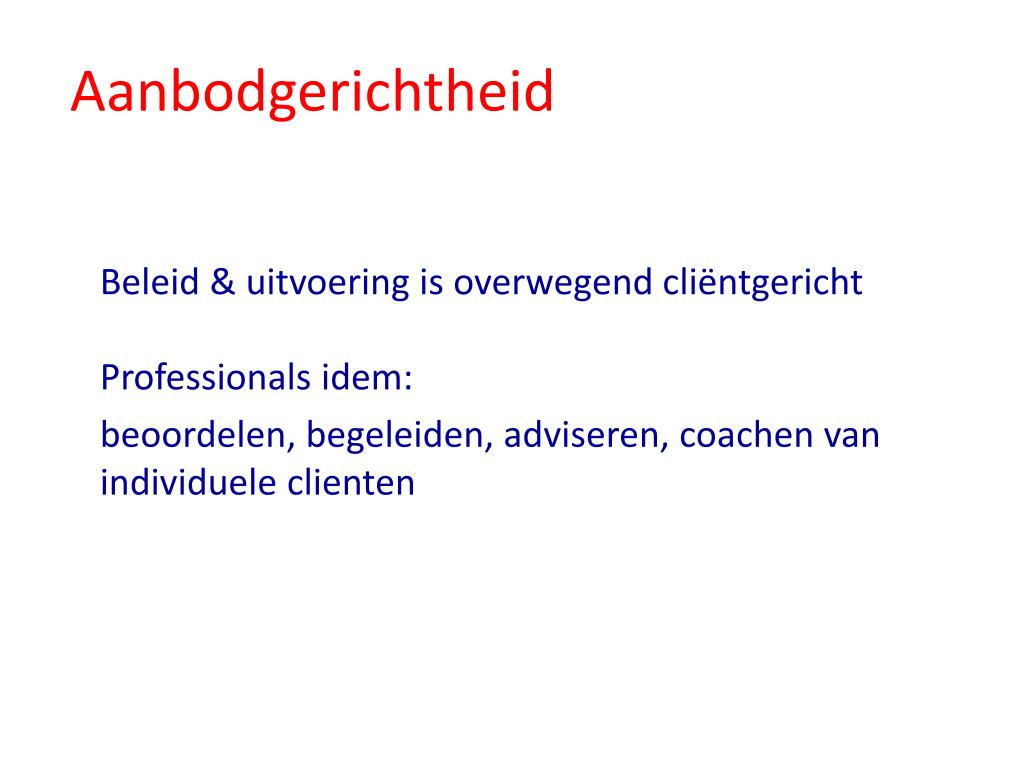 Aanbodgerichtheid

Beleid & uitvoering is overwegend cliëntgericht

Professionals idem:

beoordelen, begeleiden, adviseren, coachen van individuele clienten